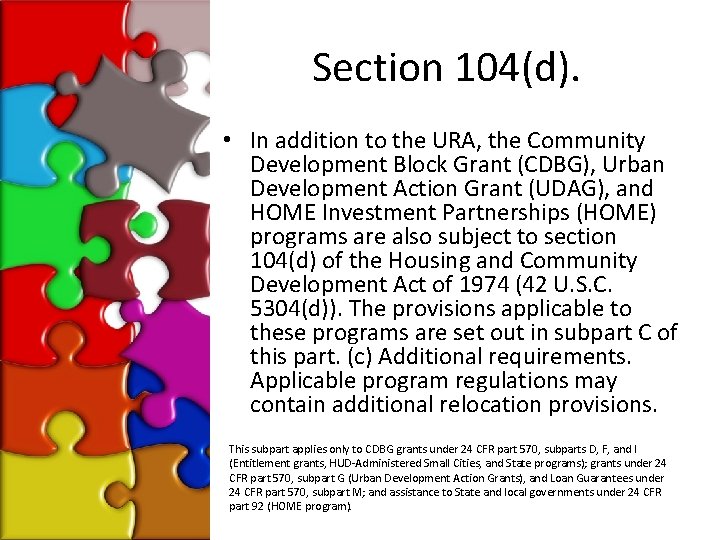 Section 104(d).

• In addition to the URA, the Community Development Block Grant (CDBG), Urban Development Action Grant (UDAG), and HOME Investment Partnerships (HOME) programs are also subject to section 104(d) of the Housing and Community Development Act of 1974 (42 U.S.C. 5304(d)). The provisions applicable to these programs are set out in subpart C of this part. (c) Additional requirements. Applicable program regulations may contain additional relocation provisions.

This subpart applies only to CDBG grants under 24 CFR part 570, subparts D, F, and I (Entitlement grants, HUD-Administered Small Cities, and State programs); grants under 24 CFR part 570, subpart G (Urban Development Action Grants), and Loan Guarantees under 24 CFR part 570, subpart M; and assistance to State and local governments under 24 CFR part 92 (HOME program).